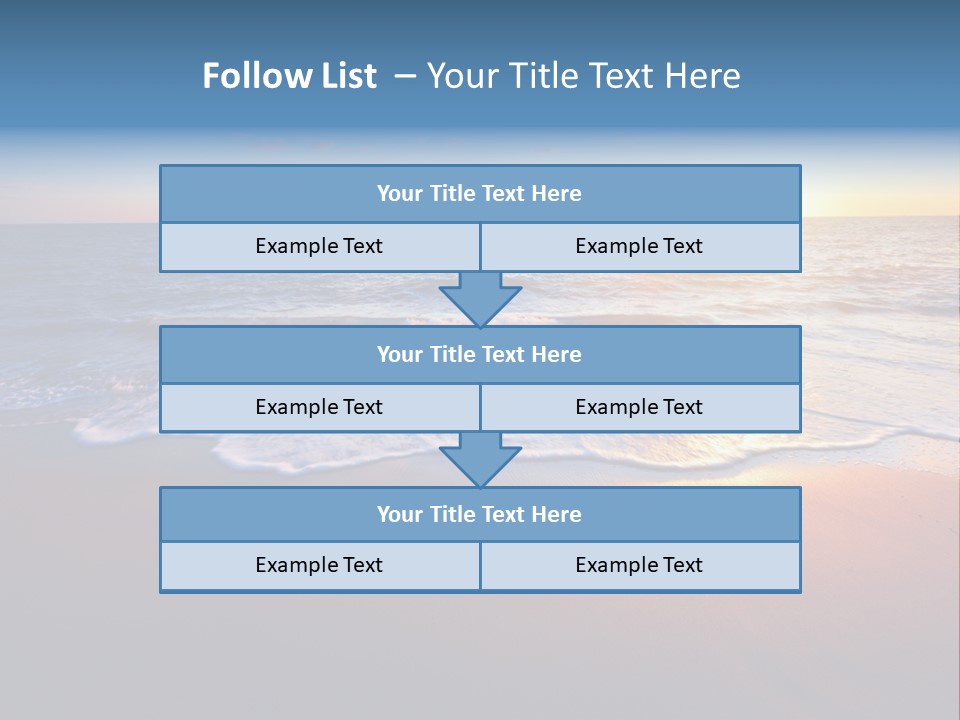 Follow List – Your Title Text Here

Your Title Text Here

Example Text

Example Text

Your Title Text Here

Example Text

Example Text

Your Title Text Here

Example Text

Example Text